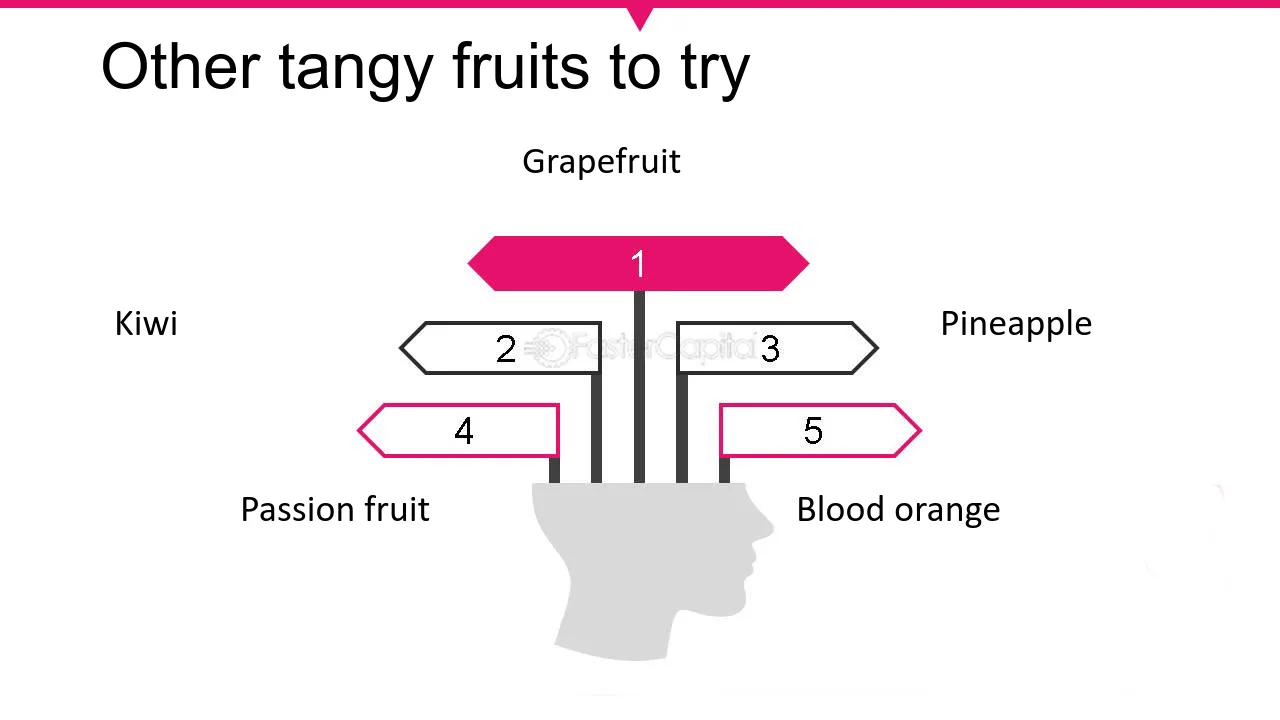 Other tangy fruits to try

Grapefruit

1

Kiwi

2

3

Pineapple

4

5

Passion fruit

Blood orange

FasterCapital